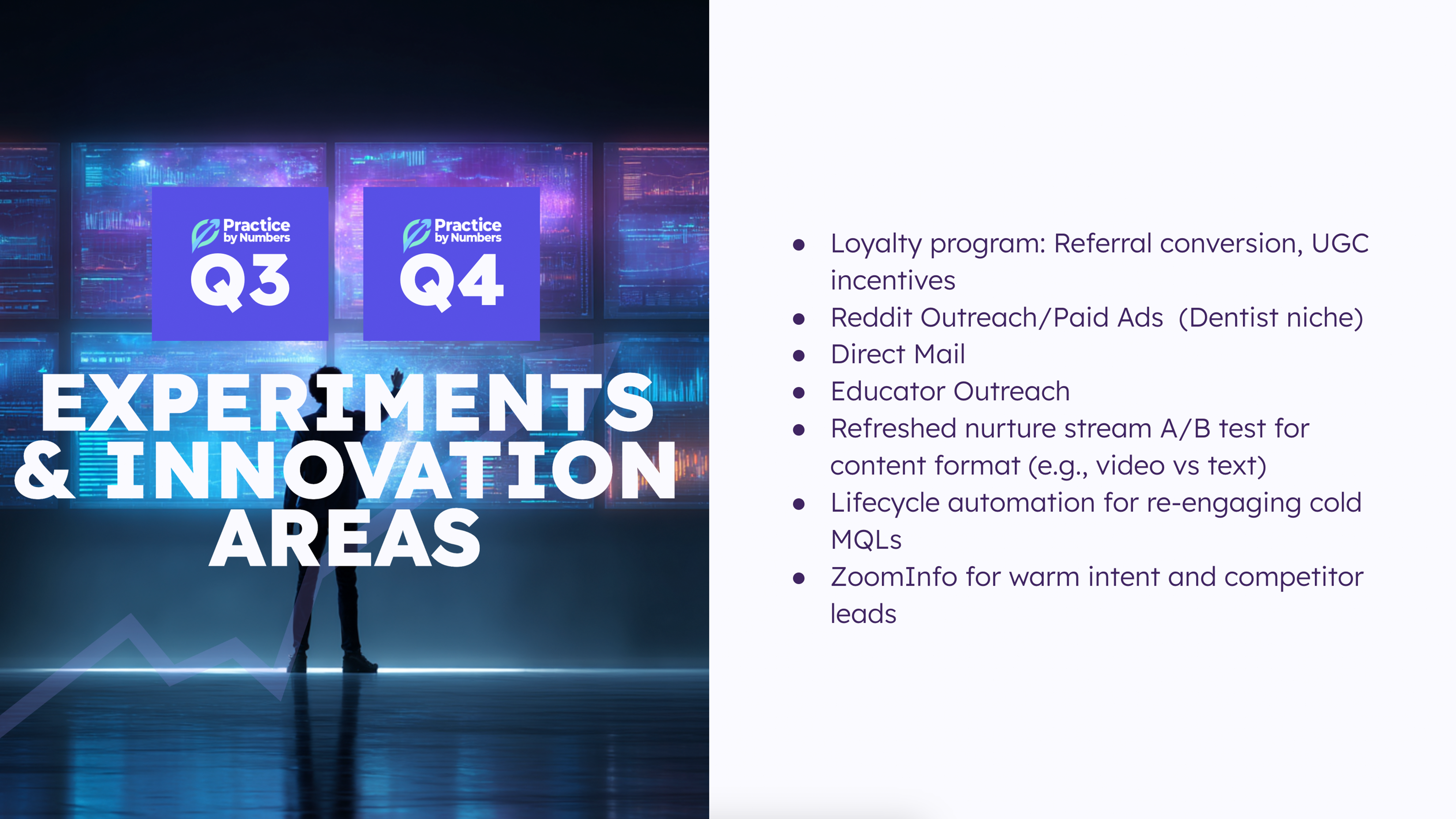 Practice by Numbers
Q3

Practice by Numbers
Q4

EXPERIMENTS & INNOVATION AREAS

- Loyalty program: Referral conversion, UGC incentives
- Reddit Outreach/Paid Ads (Dentist niche)
- Direct Mail
- Educator Outreach
- Refreshed nurture stream A/B test for content format (e.g., video vs text)
- Lifecycle automation for re-engaging cold MQLs
- ZoomInfo for warm intent and competitor leads